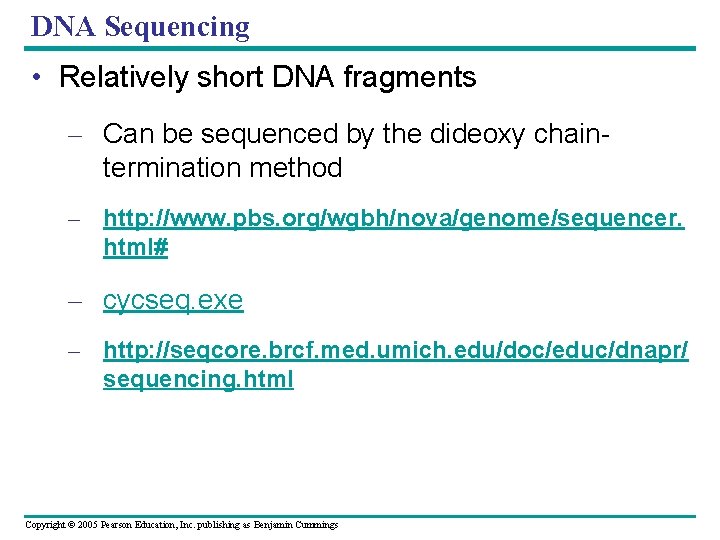 DNA Sequencing

• Relatively short DNA fragments

– Can be sequenced by the dideoxy chain-termination method

– http://www.pbs.org/wgbh/nova/genome/sequencer.html#

– cycseq.exe

– http://seqcore.brcf.med.umich.edu/doc/educ/dnapr/sequencing.html

Copyright © 2005 Pearson Education, Inc. publishing as Benjamin Cummings